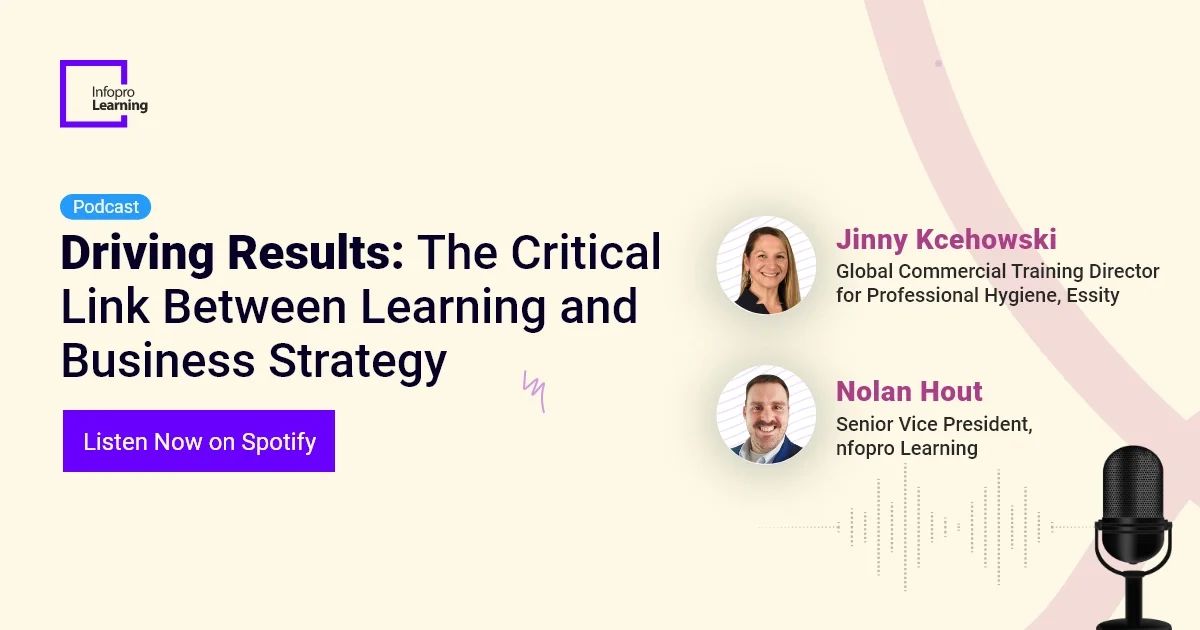 Infopro Learning

Podcast

Driving Results: The Critical Link Between Learning and Business Strategy

Listen Now on Spotify

Jinny Kcehowski
Global Commercial Training Director for Professional Hygiene, Essity

Nolan Hout
Senior Vice President, nfopro Learning